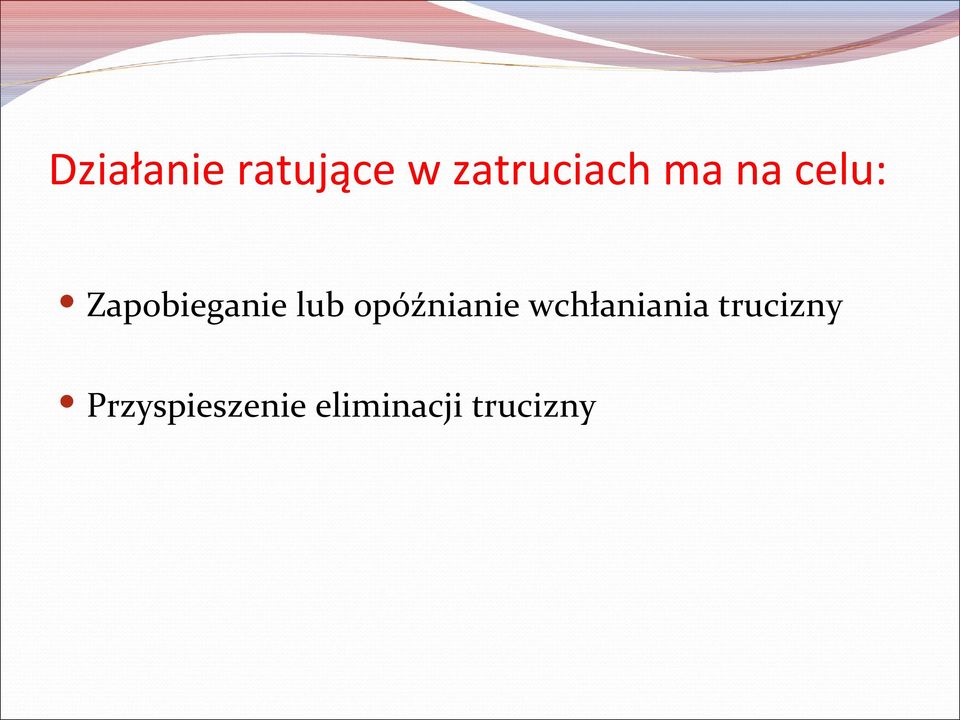 Działanie ratujące w zatruciach ma na celu:

• Zapobieganie lub opóźnianie wchłaniania trucizny

• Przyspieszenie eliminacji trucizny